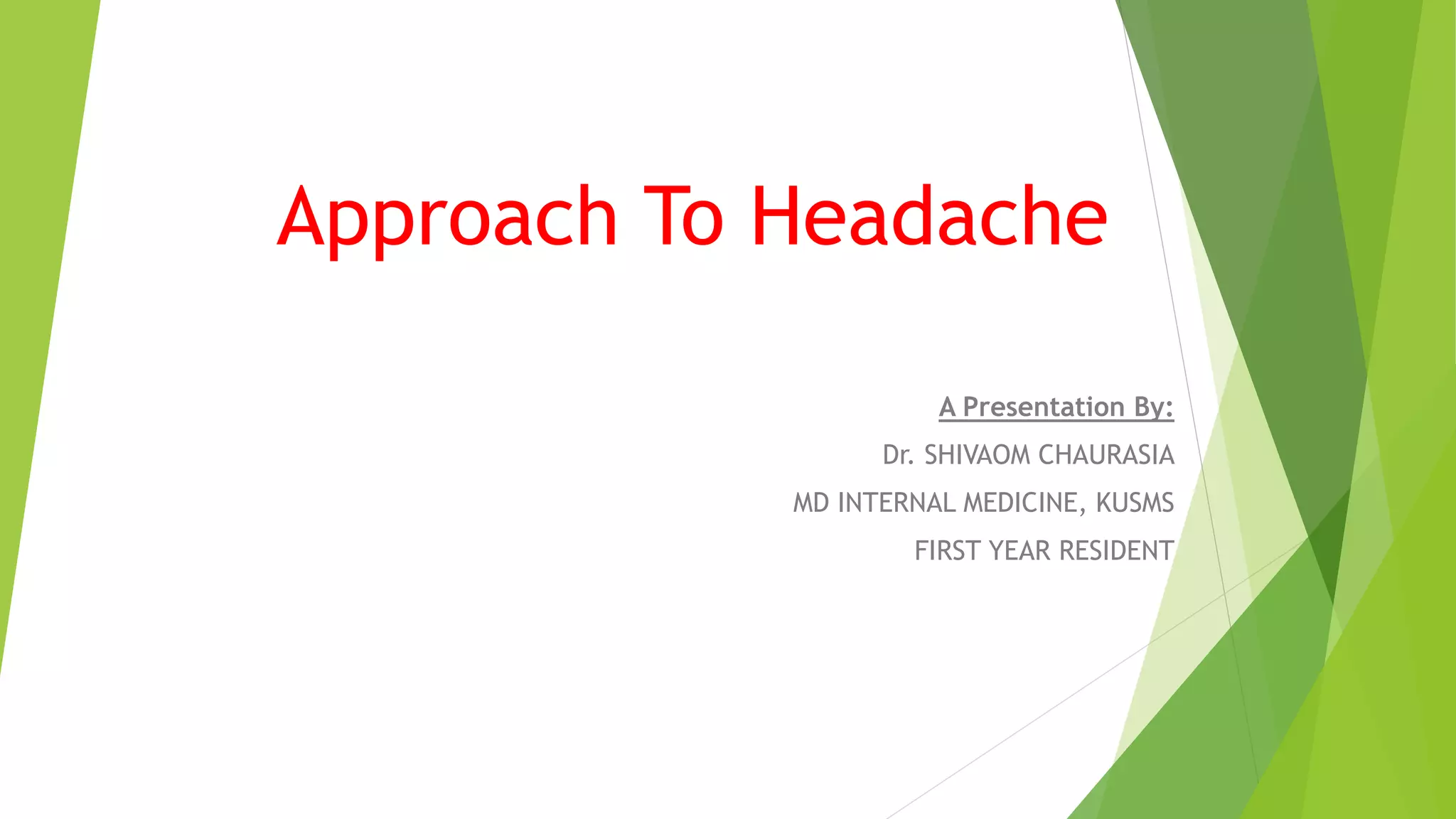 Approach To Headache

A Presentation By:

Dr. SHIVAOM CHAURASIA

MD INTERNAL MEDICINE, KUSMS

FIRST YEAR RESIDENT